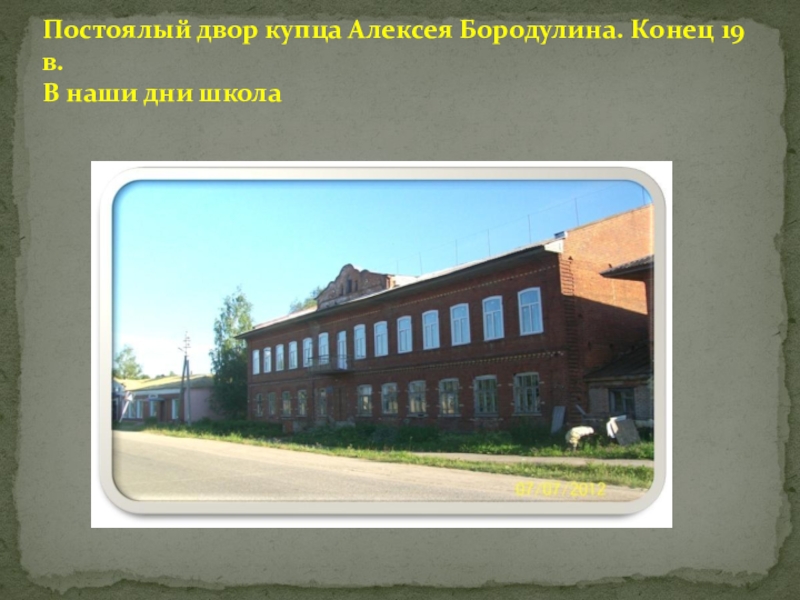 Постоялый двор купца Алексея Бородулина. Конец 19 в.
В наши дни школа

07/07/2012